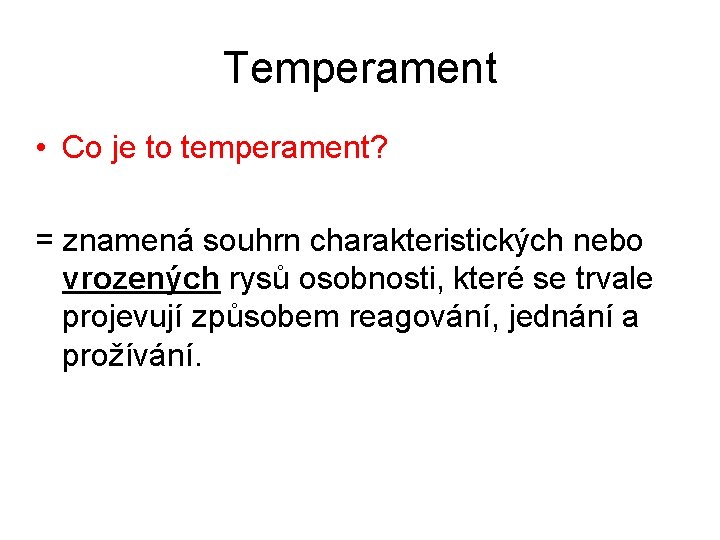 Temperament

• Co je to temperament?

= znamená souhrn charakteristických nebo vrozených rysů osobnosti, které se trvale projevují způsobem reagování, jednání a prožívání.